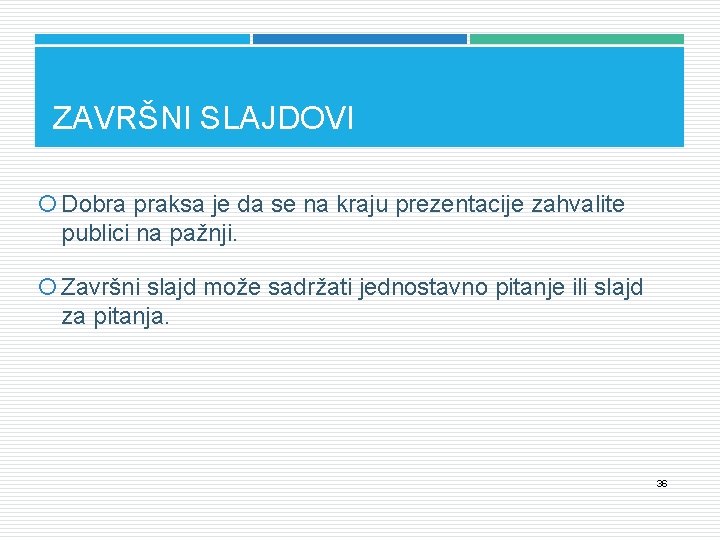 ZAVRŠNI SLAJDOVI

Dobra praksa je da se na kraju prezentacije zahvalite publici na pažnji.

Završni slajd može sadržati jednostavno pitanje ili slajd za pitanja.

36